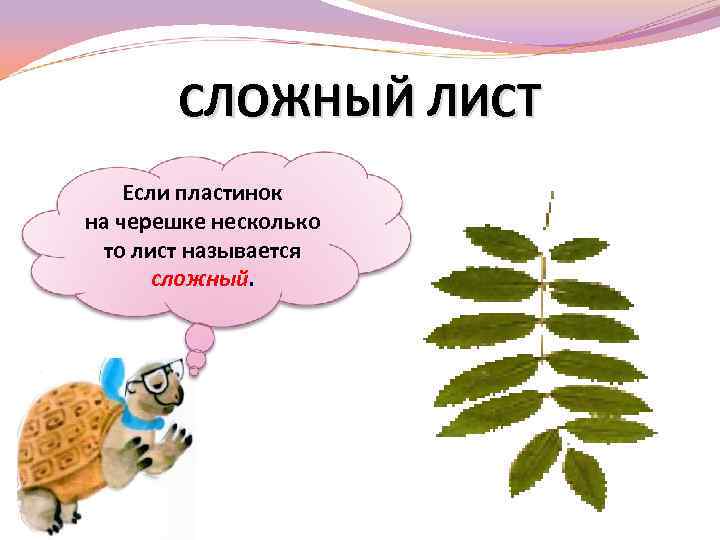 СЛОЖНЫЙ ЛИСТ

Если пластинок на черешке несколько то лист называется сложный.